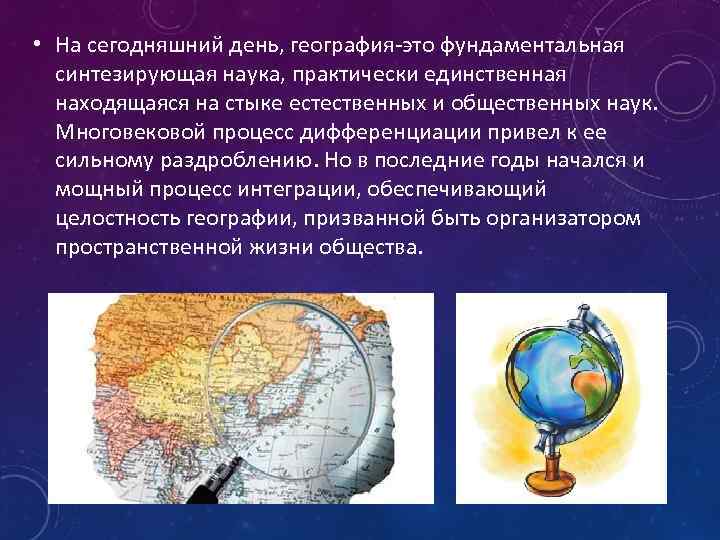 • На сегодняшний день, география-это фундаментальная синтезирующая наука, практически единственная находящаяся на стыке естественных и общественных наук. Многовековой процесс дифференциации привел к ее сильному раздроблению. Но в последние годы начался и мощный процесс интеграции, обеспечивающий целостность географии, призванной быть организатором пространственной жизни общества.